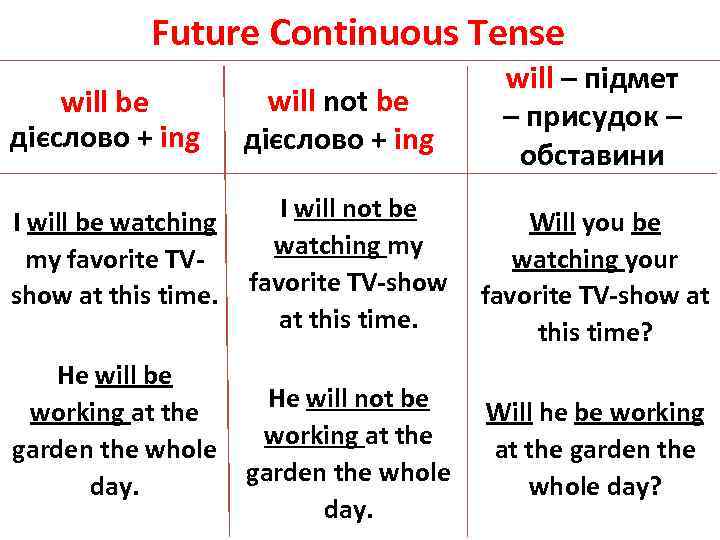 Future Continuous Tense

| will be дієслово + ing | will not be дієслово + ing | will – підмет – присудок – обставини |
|---|---|---|
| I will be watching my favorite TV-show at this time. He will be working at the garden the whole day. | I will not be watching my favorite TV-show at this time. He will not be working at the garden the whole day. | Will you be watching your favorite TV-show at this time? Will he be working at the garden the whole day? |